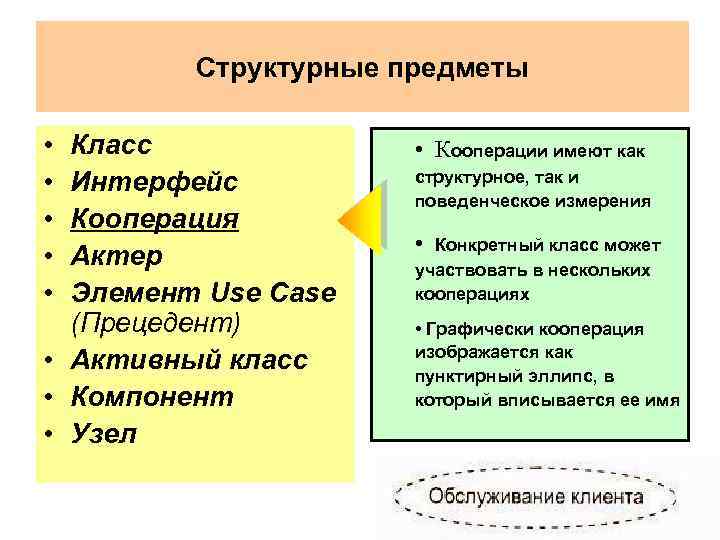 Структурные предметы

• Класс
• Интерфейс
• Кооперация
• Актер
• Элемент Use Case (Прецедент)
• Активный класс
• Компонент
• Узел

• Кооперации имеют как структурное, так и поведенческое измерения

• Конкретный класс может участвовать в нескольких кооперациях

• Графически кооперация изображается как пунктирный эллипс, в который вписывается ее имя

Обслуживание клиента